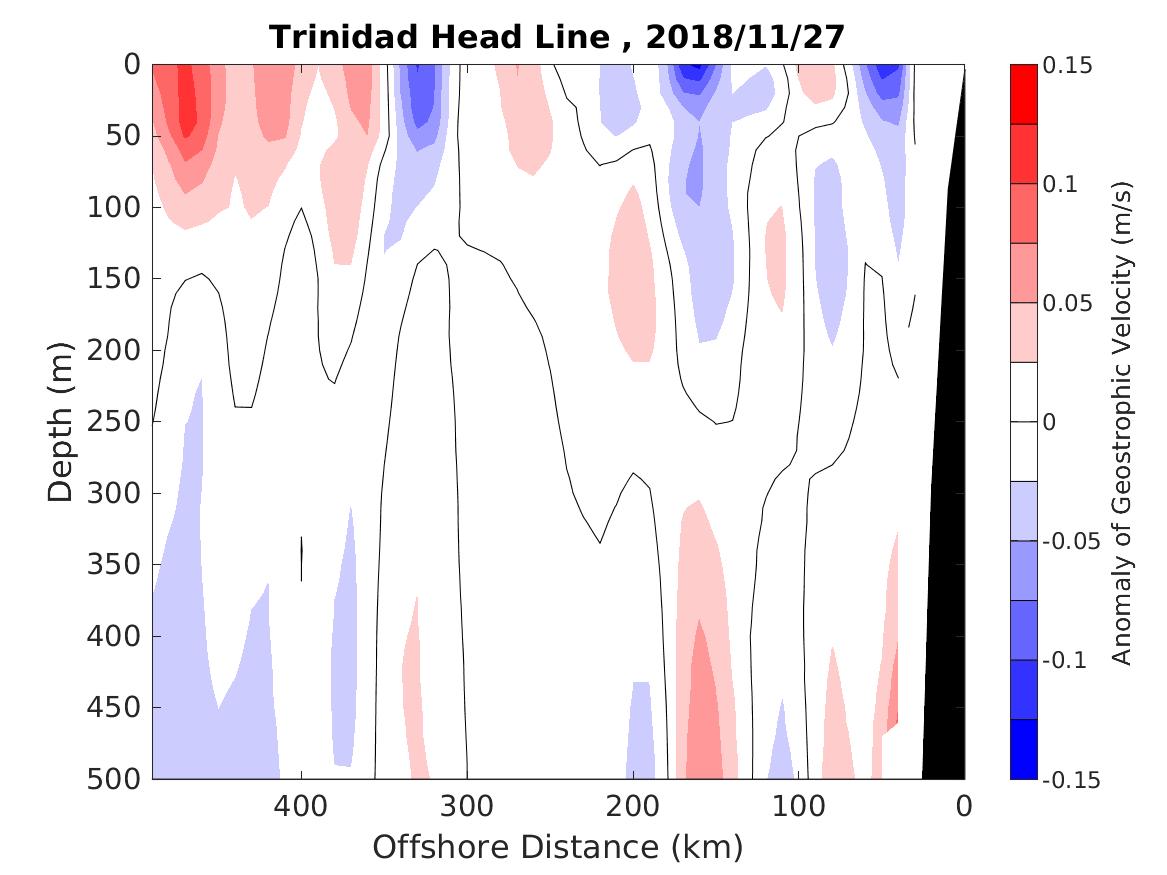 Trinidad Head Line , 2018/11/27

Depth (m)

0
50
100
150
200
250
300
350
400
450
500

400
300
200
100
0

Offshore Distance (km)

0.15
0.1
0.05
0
-0.05
-0.1
-0.15

Anomaly of Geostrophic Velocity (m/s)